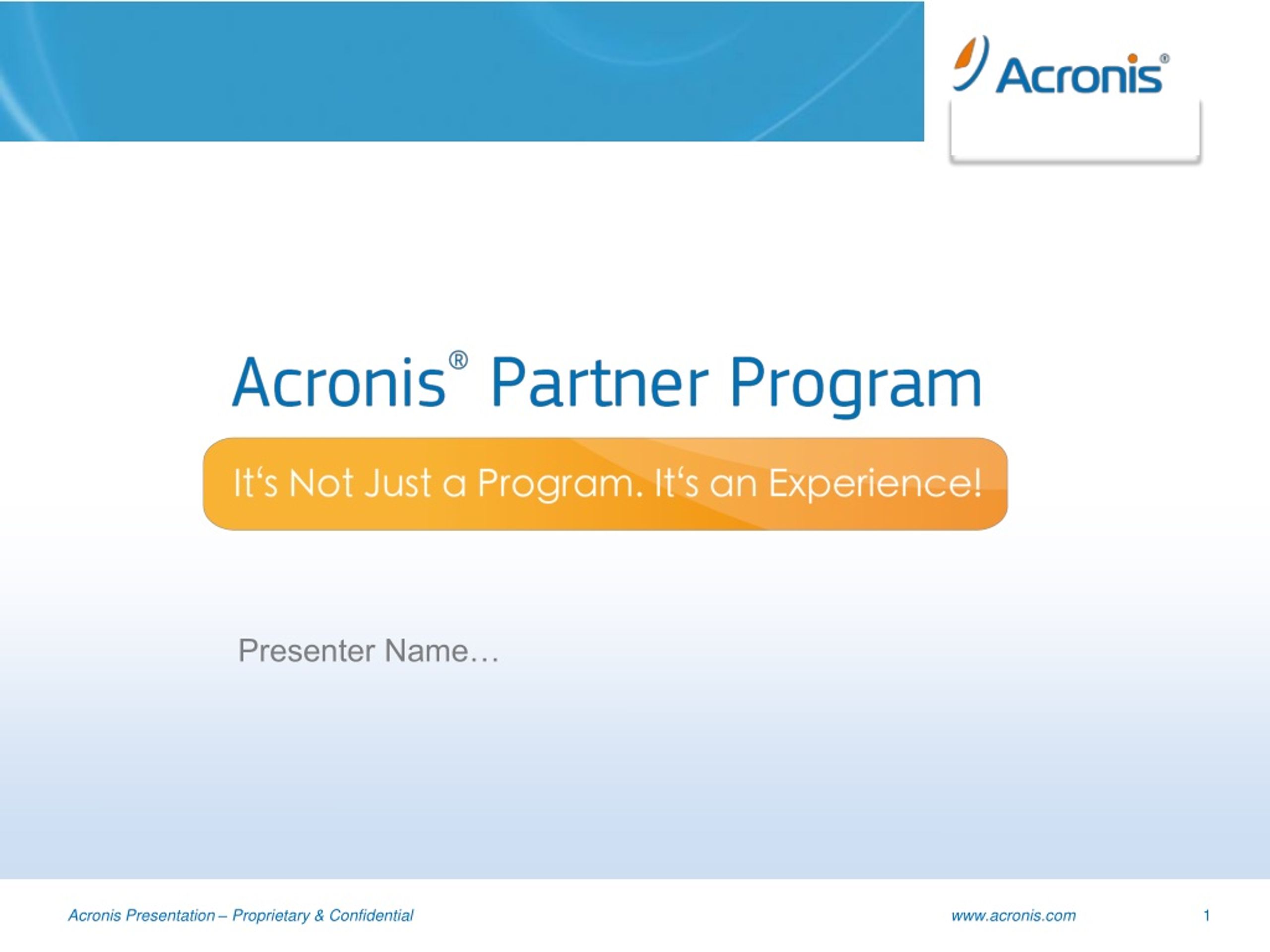 Acronis®

Acronis® Partner Program

It‘s Not Just a Program. It‘s an Experience!

Presenter Name…

Acronis Presentation – Proprietary & Confidential

www.acronis.com

1